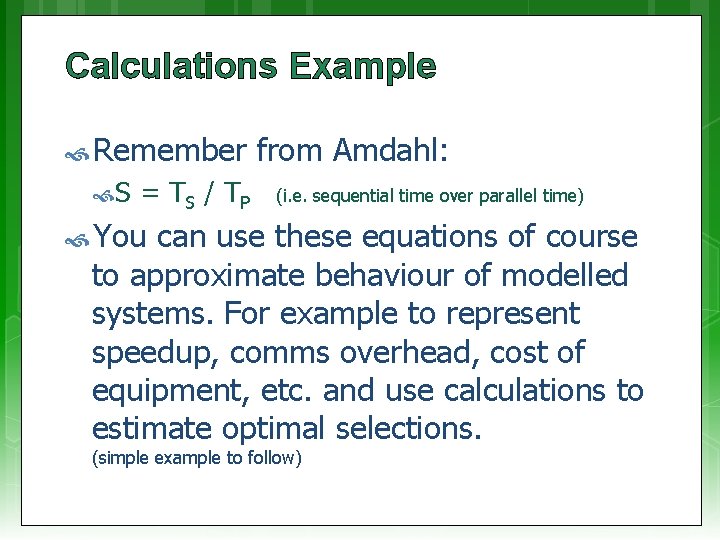 Calculations Example

Remember from Amdahl:

$S = T_S / T_P$ (i.e. sequential time over parallel time)

You can use these equations of course to approximate behaviour of modelled systems. For example to represent speedup, comms overhead, cost of equipment, etc. and use calculations to estimate optimal selections.
(simple example to follow)